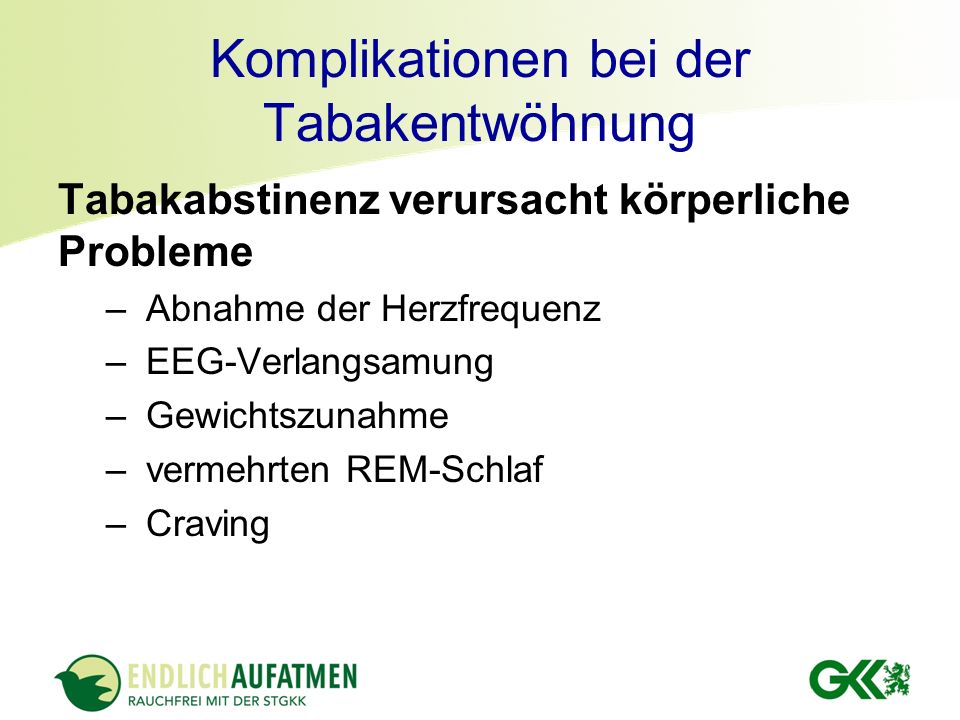 Komplikationen bei der Tabakentwöhnung

Tabakabstinenz verursacht körperliche Probleme

– Abnahme der Herzfrequenz
– EEG-Verlangsamung
– Gewichtszunahme
– vermehrten REM-Schlaf
– Craving

ENDLICH AUFATMEN
RAUCHFREI MIT DER STGKK

GKK